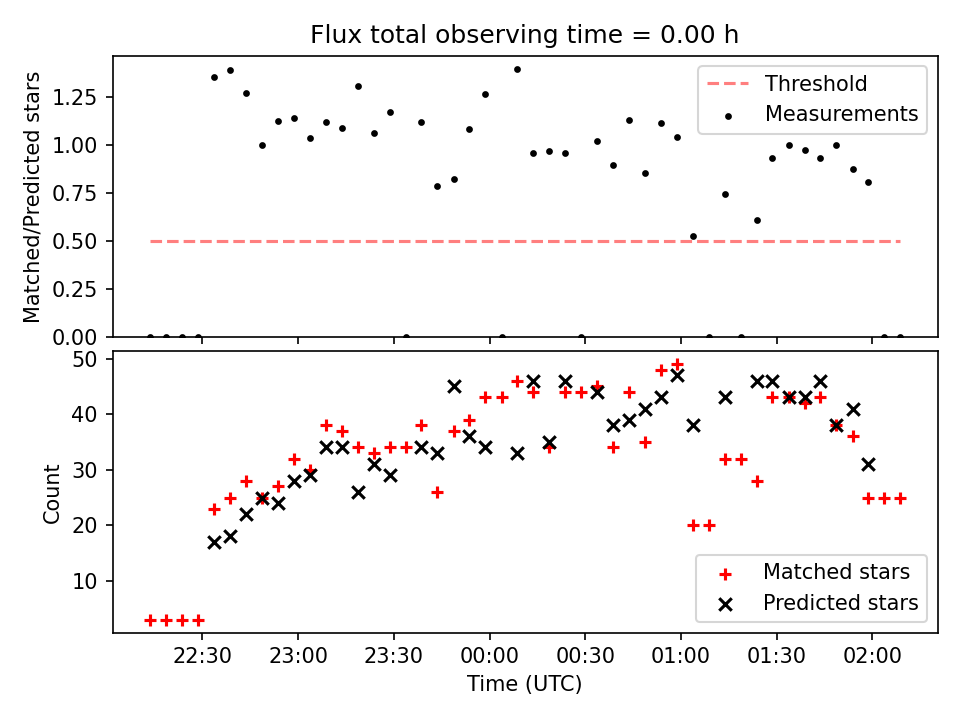 Flux total observing time = 0.00 h

Matched/Predicted stars

1.25
1.00
0.75
0.50
0.25
0.00

Threshold
Measurements

Count

50
40
30
20
10

Matched stars
Predicted stars

22:30
23:00
23:30
00:00
00:30
01:00
01:30
02:00

Time (UTC)